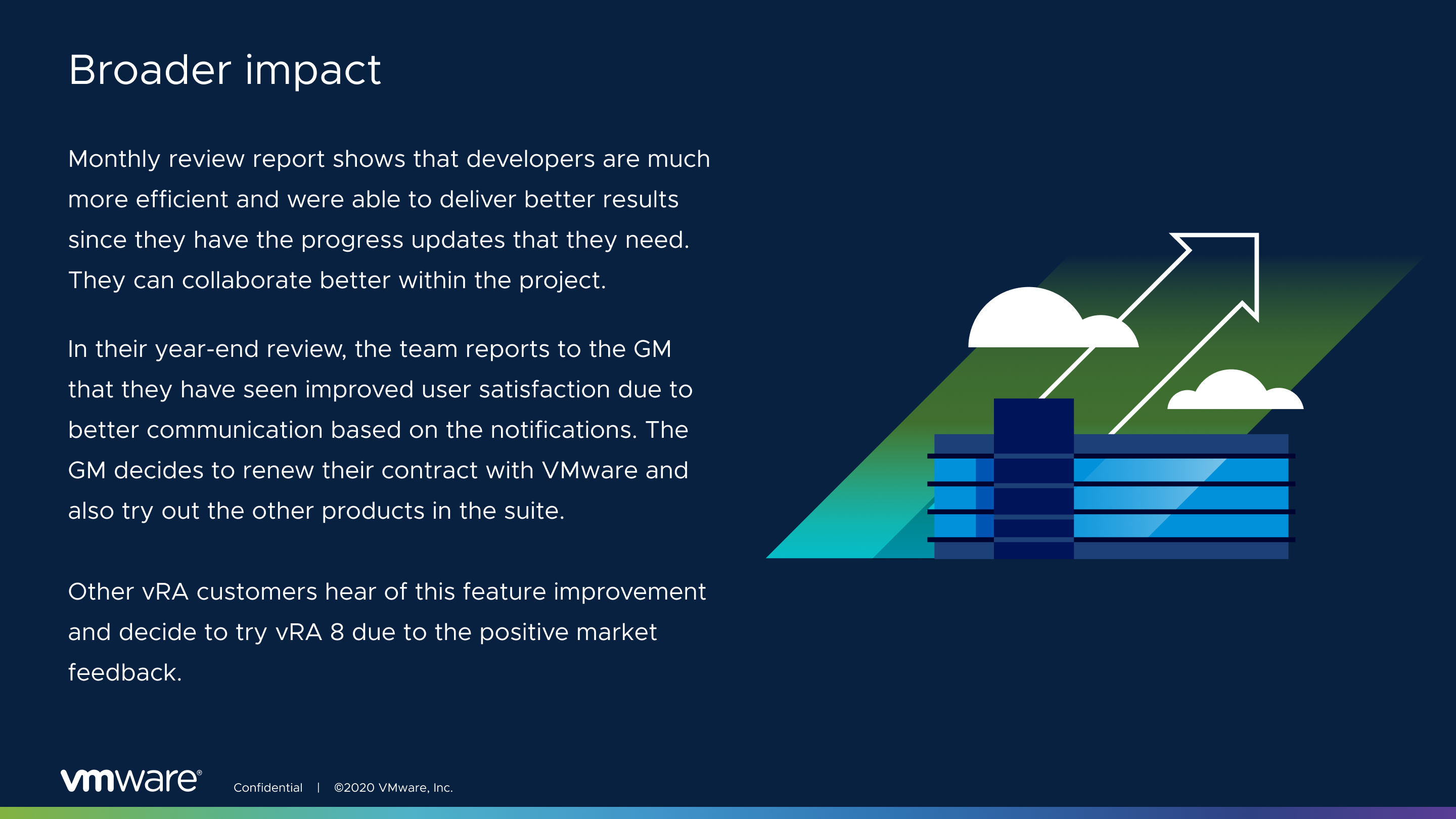 Broader impact

Monthly review report shows that developers are much more efficient and were able to deliver better results since they have the progress updates that they need. They can collaborate better within the project.

In their year-end review, the team reports to the GM that they have seen improved user satisfaction due to better communication based on the notifications. The GM decides to renew their contract with VMware and also try out the other products in the suite.

Other vRA customers hear of this feature improvement and decide to try vRA 8 due to the positive market feedback.

vmware® Confidential | ©2020 VMware, Inc.